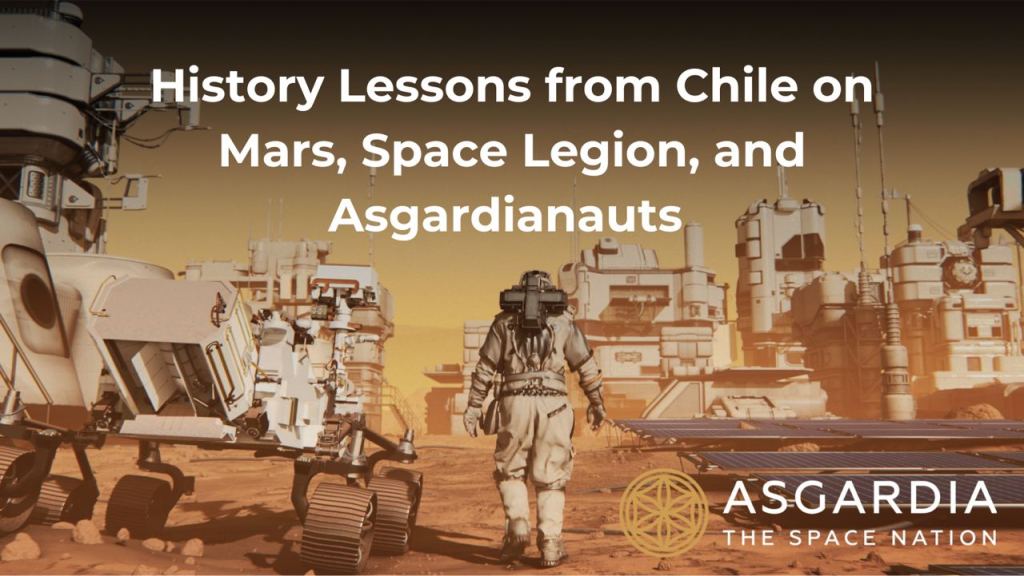 History Lessons from Chile on Mars, Space Legion, and Asgardianauts

ASGARDIA
THE SPACE NATION